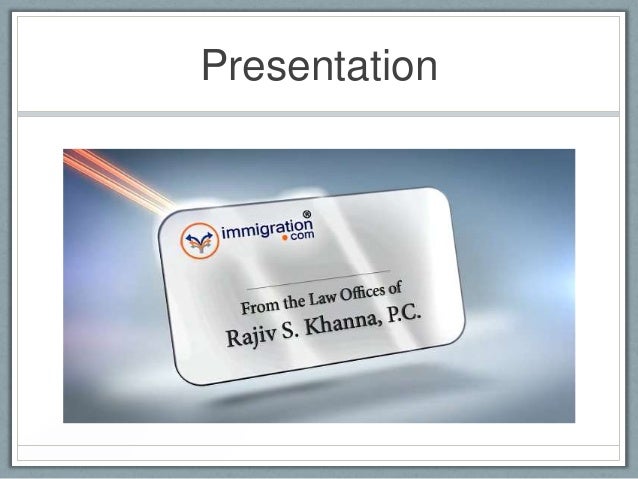 Presentation

immigration®
.com

From the Law Offices of
Rajiv S. Khanna, P.C.